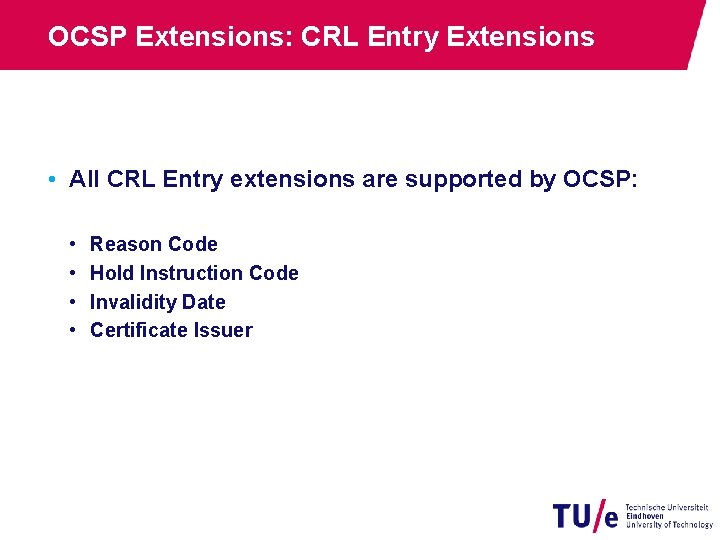 OCSP Extensions: CRL Entry Extensions

• All CRL Entry extensions are supported by OCSP:

• Reason Code
• Hold Instruction Code
• Invalidity Date
• Certificate Issuer

TU/e Technische Universiteit Eindhoven University of Technology